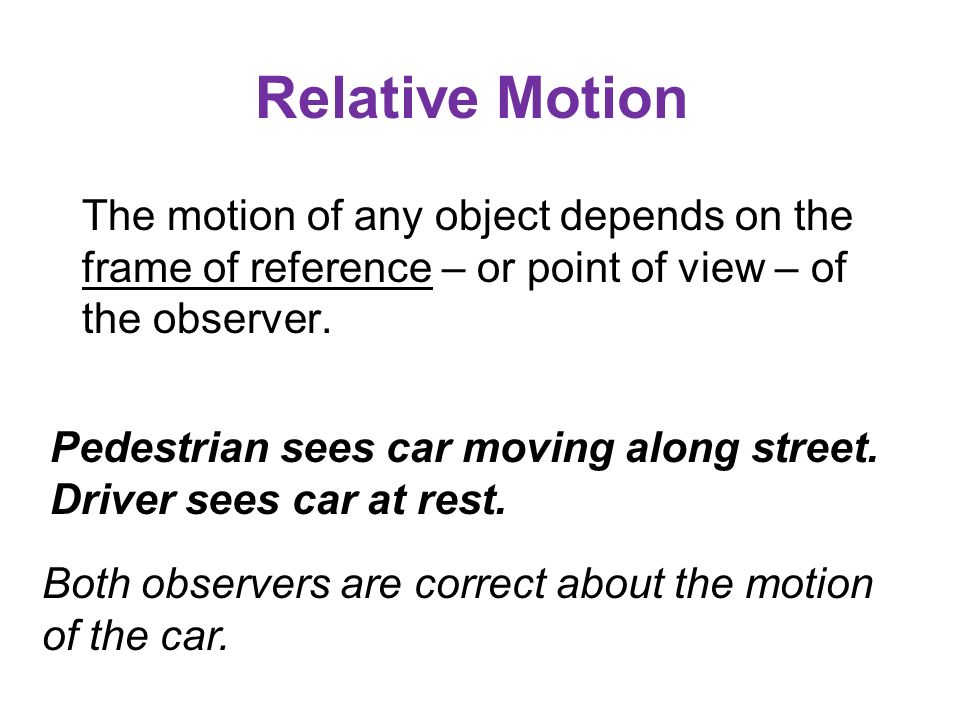 Relative Motion

The motion of any object depends on the frame of reference – or point of view – of the observer.

Pedestrian sees car moving along street.
Driver sees car at rest.

Both observers are correct about the motion of the car.